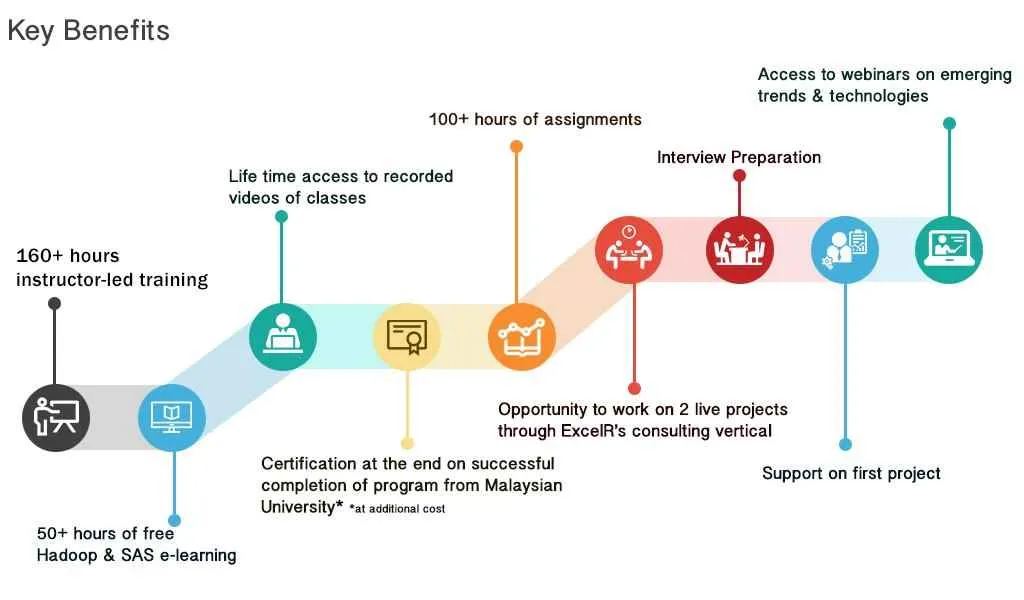 Key Benefits

160+ hours instructor-led training

50+ hours of free Hadoop & SAS e-learning

Life time access to recorded videos of classes

Certification at the end on successful completion of program from Malaysian University* *at additional cost

100+ hours of assignments

Opportunity to work on 2 live projects through ExcelR's consulting vertical

Interview Preparation

Support on first project

Access to webinars on emerging trends & technologies